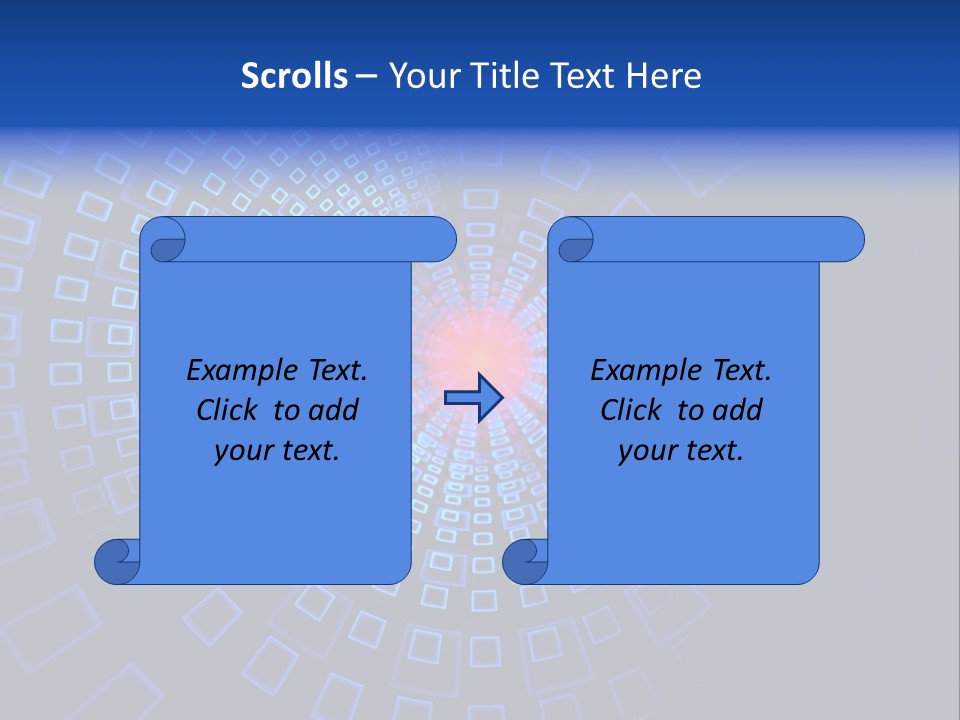 Scrolls – Your Title Text Here

Example Text. Click to add your text.

Example Text. Click to add your text.